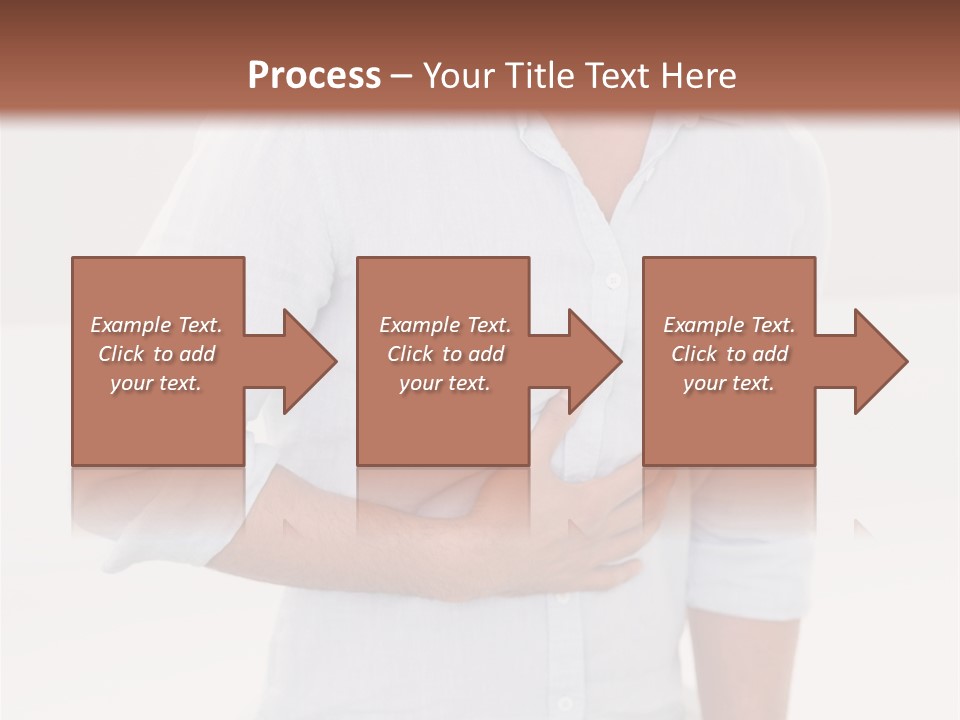 Process – Your Title Text Here

Example Text. Click to add your text.

Example Text. Click to add your text.

Example Text. Click to add your text.